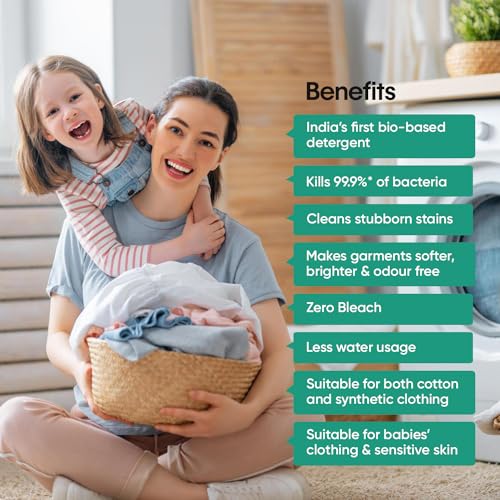 Benefits

India's first bio-based detergent

Kills 99.9%* of bacteria

Cleans stubborn stains

Makes garments softer, brighter & odour free

Zero Bleach

Less water usage

Suitable for both cotton and synthetic clothing

Suitable for babies' clothing & sensitive skin